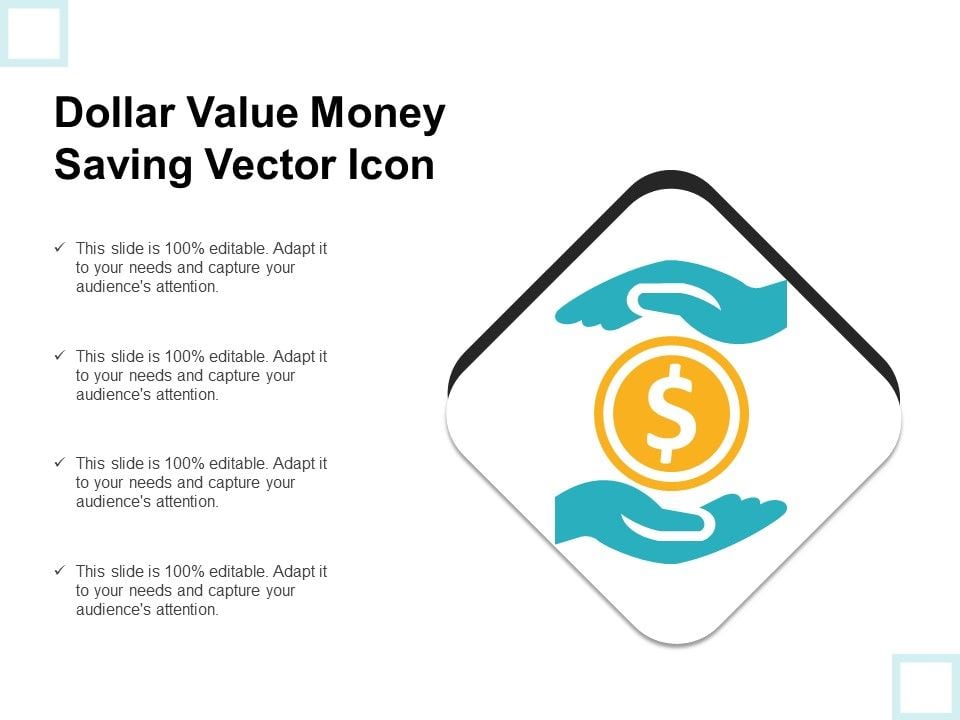 Dollar Value Money Saving Vector Icon

✓ This slide is 100% editable. Adapt it to your needs and capture your audience's attention.

✓ This slide is 100% editable. Adapt it to your needs and capture your audience's attention.

✓ This slide is 100% editable. Adapt it to your needs and capture your audience's attention.

✓ This slide is 100% editable. Adapt it to your needs and capture your audience's attention.

$